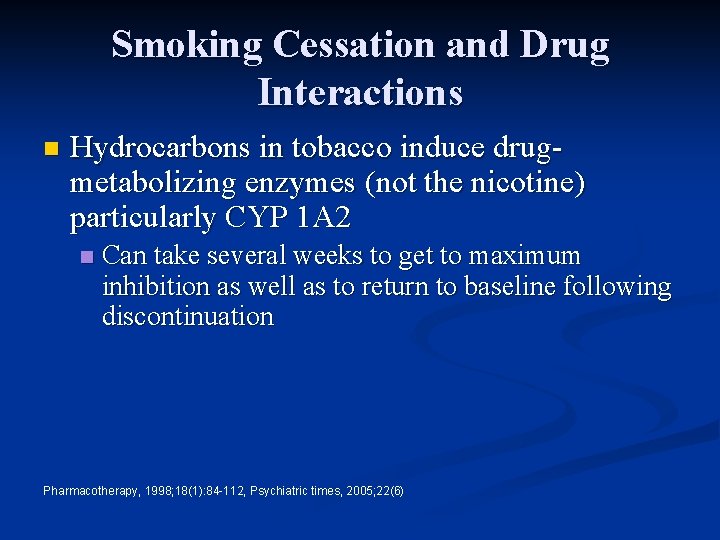 Smoking Cessation and Drug Interactions

Hydrocarbons in tobacco induce drug-metabolizing enzymes (not the nicotine) particularly CYP 1A2

Can take several weeks to get to maximum inhibition as well as to return to baseline following discontinuation

Pharmacotherapy, 1998;18(1):84-112, Psychiatric times, 2005;22(6)